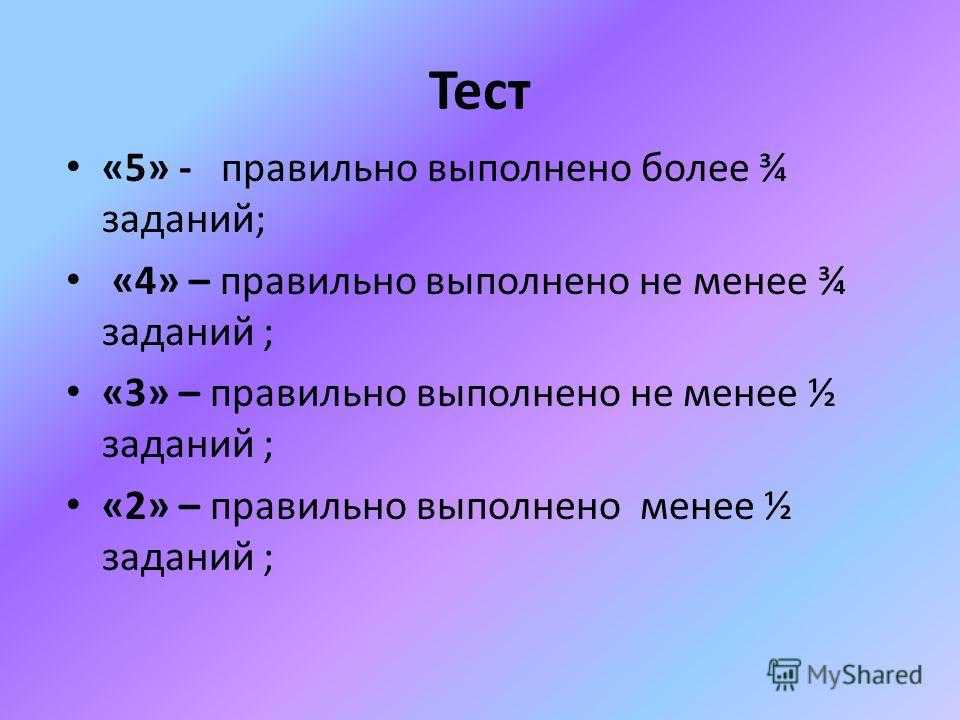 Тест

• «5» - правильно выполнено более ¾ заданий;

• «4» – правильно выполнено не менее ¾ заданий ;

• «3» – правильно выполнено не менее ½ заданий ;

• «2» – правильно выполнено менее ½ заданий ;

MyShared